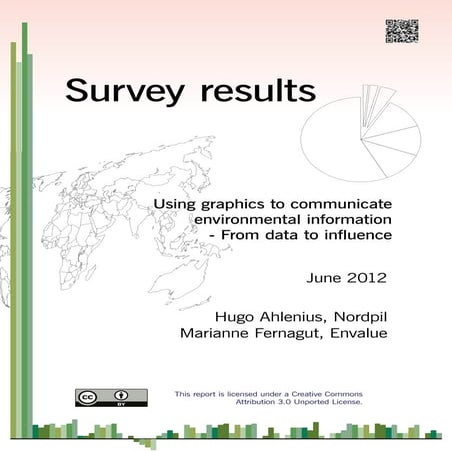 Survey results

Using graphics to communicate environmental information - From data to influence

June 2012

Hugo Ahlenius, Nordpil
Marianne Fernagut, Envalue

cc BY

This report is licensed under a Creative Commons Attribution 3.0 Unported License.